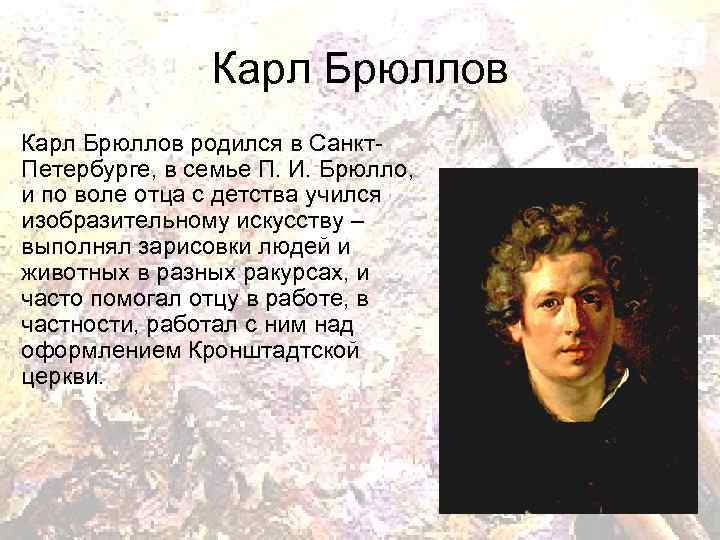 Карл Брюллов

Карл Брюллов родился в Санкт-Петербурге, в семье П. И. Брюлло, и по воле отца с детства учился изобразительному искусству – выполнял зарисовки людей и животных в разных ракурсах, и часто помогал отцу в работе, в частности, работал с ним над оформлением Кронштадтской церкви.